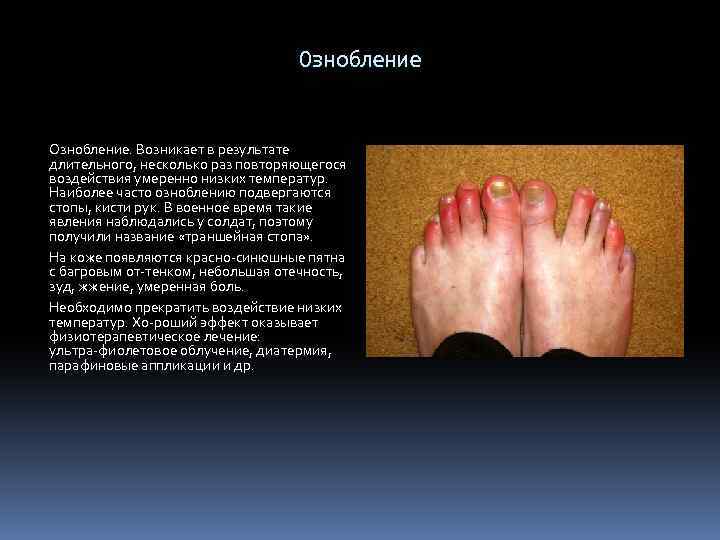 Ознобление

Ознобление. Возникает в результате длительного, несколько раз повторяющегося воздействия умеренно низких температур. Наиболее часто озноблению подвергаются стопы, кисти рук. В военное время такие явления наблюдались у солдат, поэтому получили название «траншейная стопа».

На коже появляются красно-синюшные пятна с багровым от-тенком, небольшая отечность, зуд, жжение, умеренная боль.

Необходимо прекратить воздействие низких температур. Хо-роший эффект оказывает физиотерапевтическое лечение: ультра-фиолетовое облучение, диатермия, парафиновые аппликации и др.